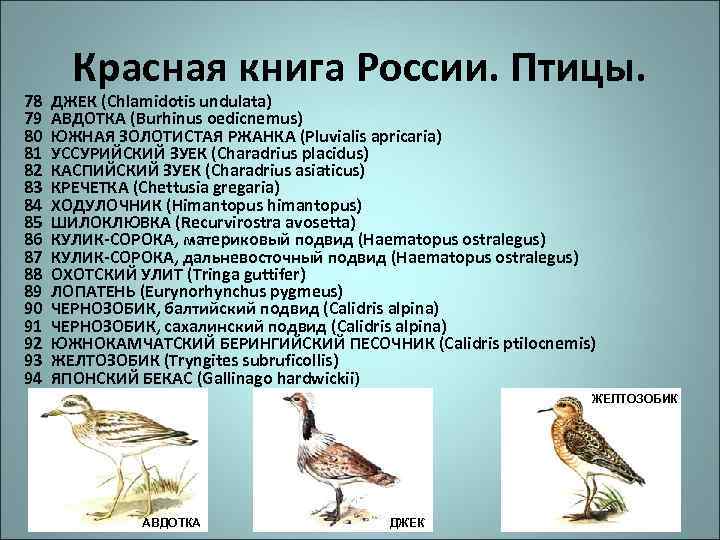 Красная книга России. Птицы.

78 ДЖЕК (Chlamidotis undulata)
79 АВДОТКА (Burhinus oedicnemus)
80 ЮЖНАЯ ЗОЛОТИСТАЯ РЖАНКА (Pluvialis apricaria)
81 УССУРИЙСКИЙ ЗУЕК (Charadrius placidus)
82 КАСПИЙСКИЙ ЗУЕК (Charadrius asiaticus)
83 КРЕЧЕТКА (Chettusia gregaria)
84 ХОДУЛОЧНИК (Himantopus himantopus)
85 ШИЛОКЛЮВКА (Recurvirostra avosetta)
86 КУЛИК-СОРОКА, материковый подвид (Haematopus ostralegus)
87 КУЛИК-СОРОКА, дальневосточный подвид (Haematopus ostralegus)
88 ОХОТСКИЙ УЛИТ (Tringa guttifer)
89 ЛОПАТЕНЬ (Eurynorhynchus pygmeus)
90 ЧЕРНОЗОБИК, балтийский подвид (Calidris alpina)
91 ЧЕРНОЗОБИК, сахалинский подвид (Calidris alpina)
92 ЮЖНОКАМЧАТСКИЙ БЕРИНГИЙСКИЙ ПЕСОЧНИК (Calidris ptilocnemis)
93 ЖЕЛТОЗОБИК (Tryngites subruficollis)
94 ЯПОНСКИЙ БЕКАС (Gallinago hardwickii)

АВДОТКА

ДЖЕК

ЖЕЛТОЗОБИК